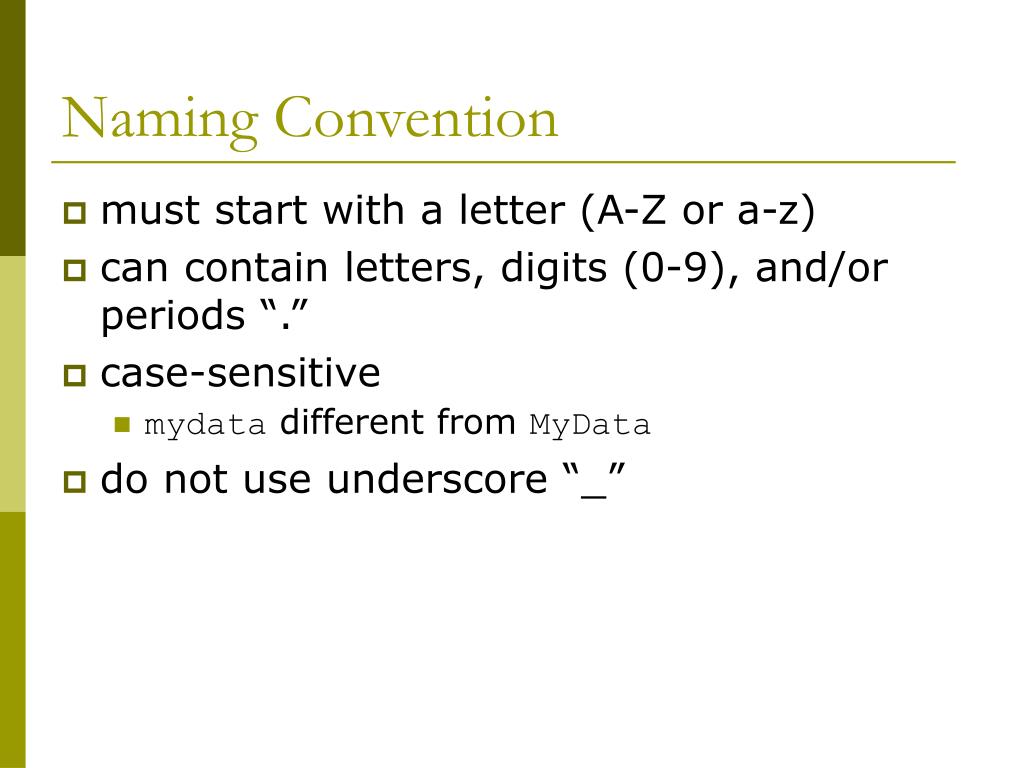 Naming Convention

must start with a letter (A-Z or a-z)

can contain letters, digits (0-9), and/or periods “.”

case-sensitive

mydata different from MyData

do not use underscore “_”